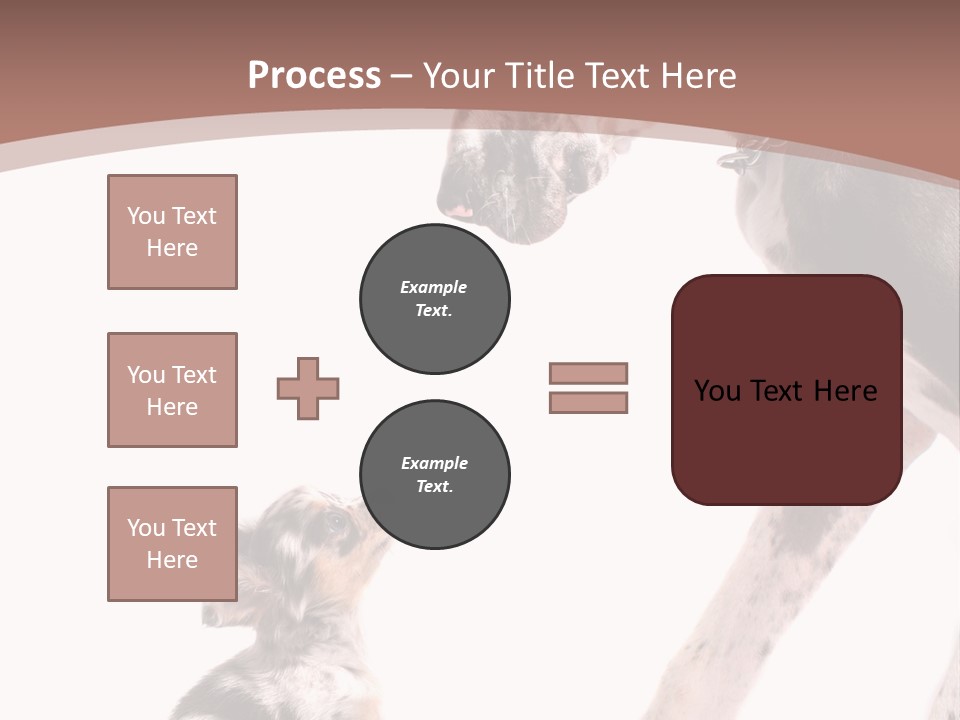 Process – Your Title Text Here

You Text Here

You Text Here

You Text Here

Example Text.

Example Text.

You Text Here